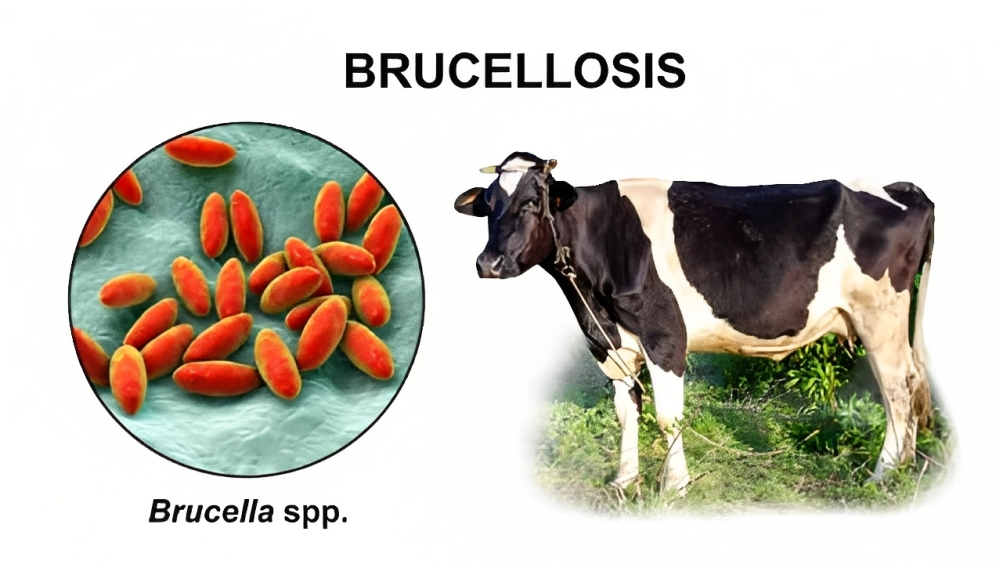 BRUCELLOSIS

Brucella spp.